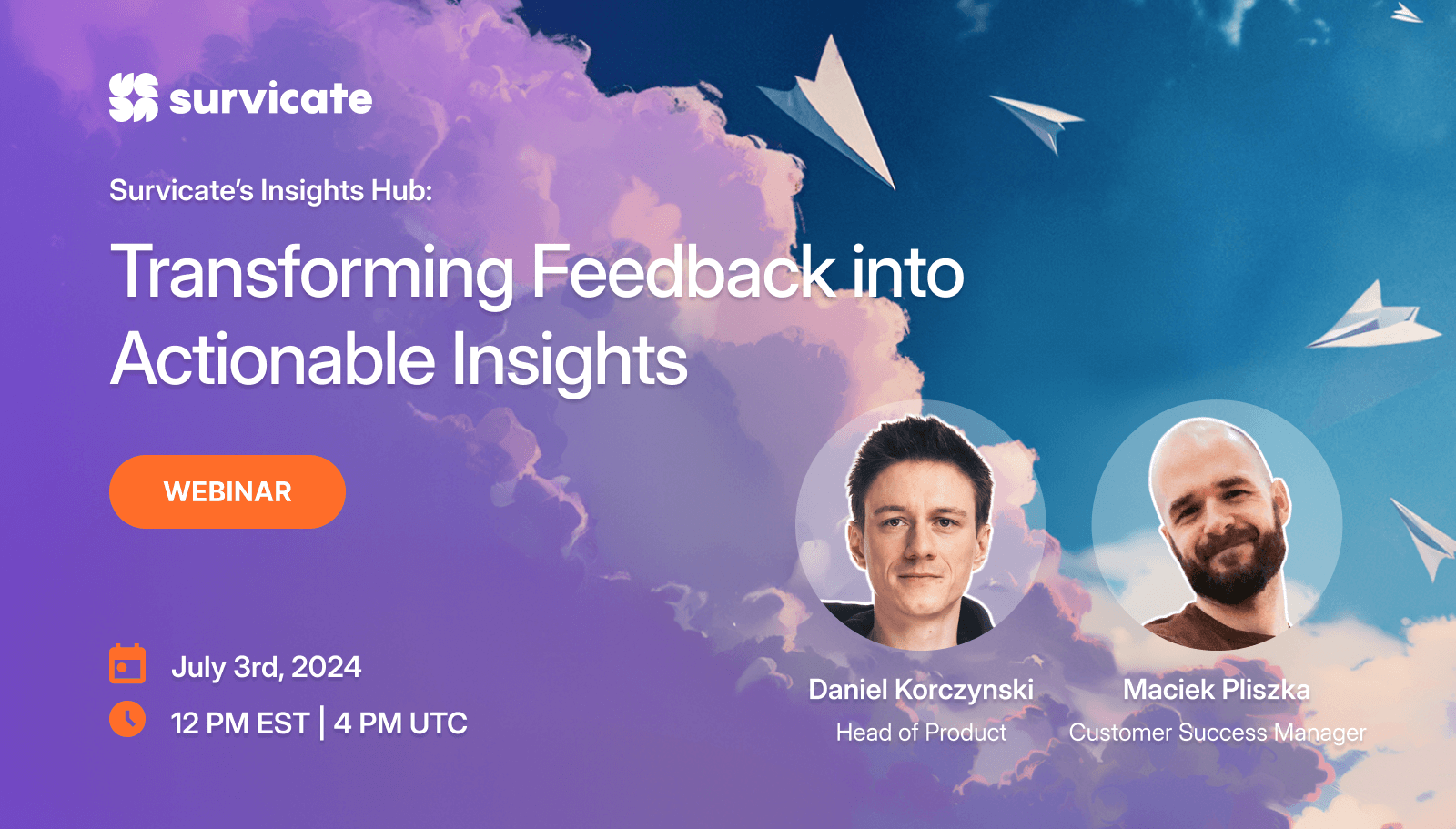 survicate

Survicate's Insights Hub:

Transforming Feedback into Actionable Insights

WEBINAR

July 3rd, 2024

12 PM EST | 4 PM UTC

Daniel Korczynski
Head of Product

Maciek Pliszka
Customer Success Manager